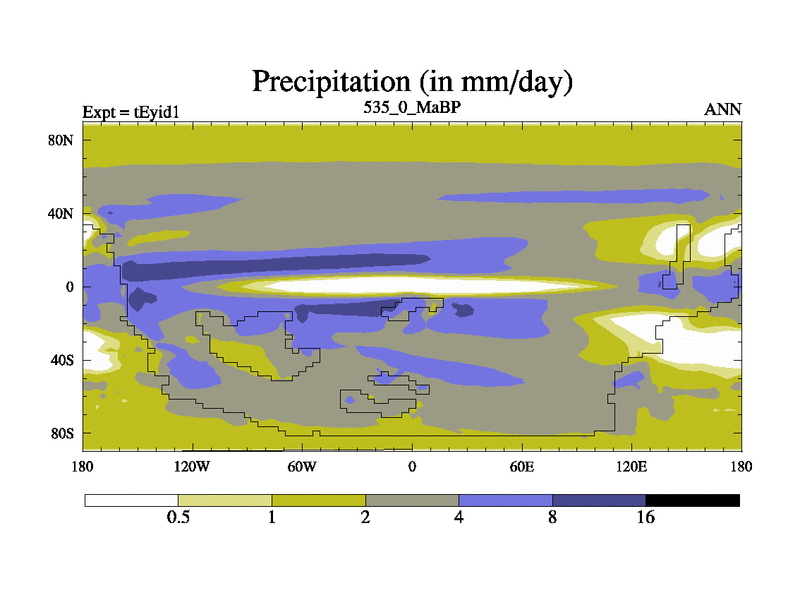 Precipitation (in mm/day)

Expt = tEyid1
535_0_MaBP
ANN

80N
40N
0
40S
80S

180
120W
60W
0
60E
120E
180

0.5
1
2
4
8
16